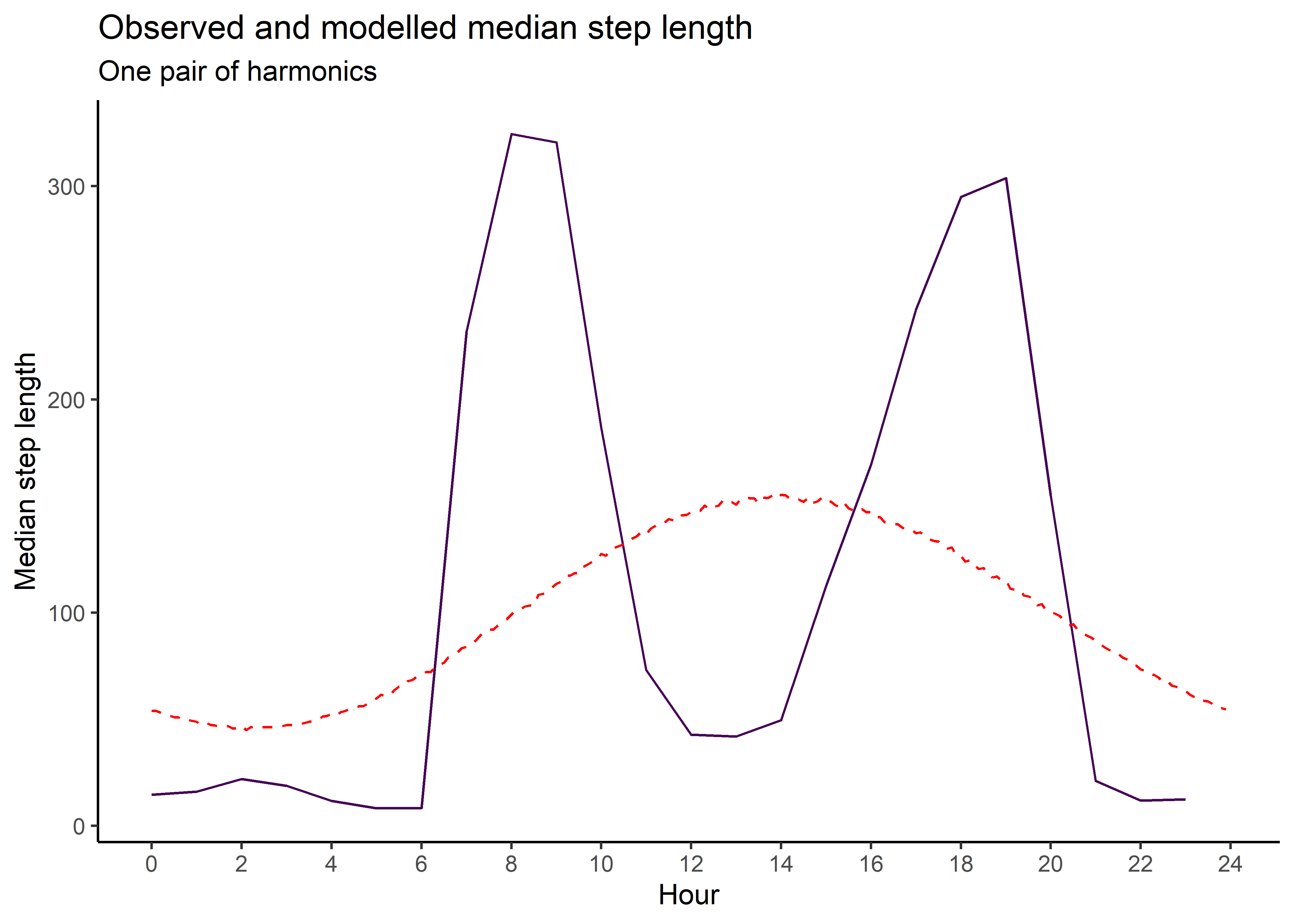 Observed and modelled median step length
One pair of harmonics

Median step length

300
200
100
0

0 2 4 6 8 10 12 14 16 18 20 22 24

Hour